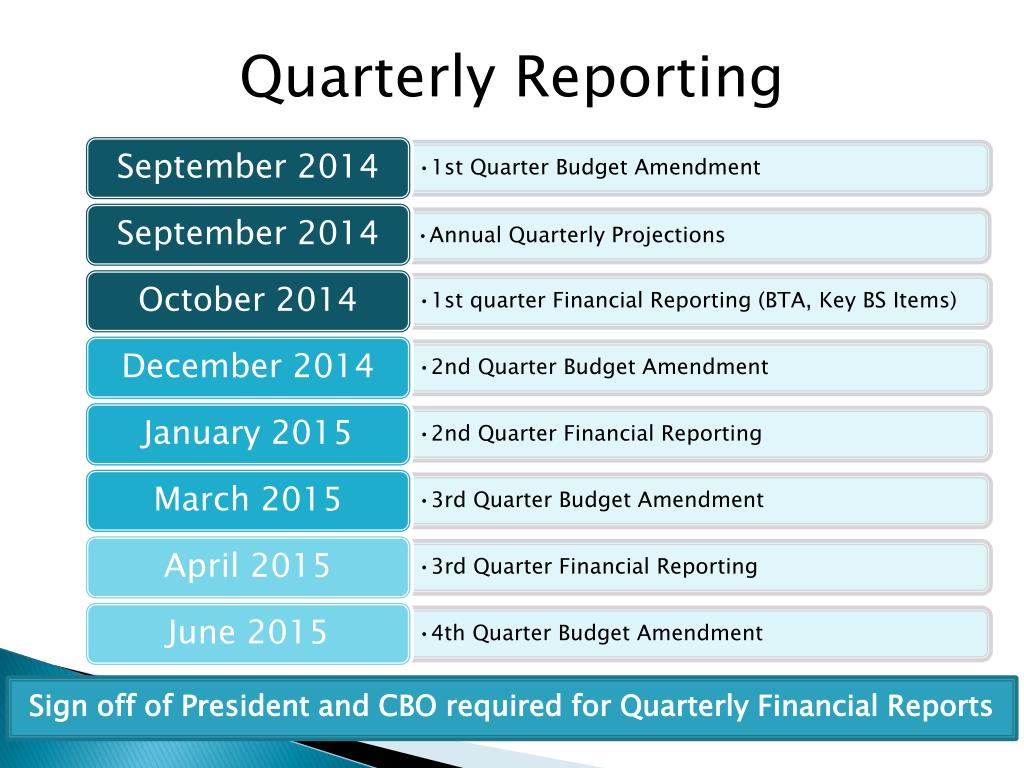 Quarterly Reporting

September 2014
•1st Quarter Budget Amendment

September 2014
•Annual Quarterly Projections

October 2014
•1st quarter Financial Reporting (BTA, Key BS Items)

December 2014
•2nd Quarter Budget Amendment

January 2015
•2nd Quarter Financial Reporting

March 2015
•3rd Quarter Budget Amendment

April 2015
•3rd Quarter Financial Reporting

June 2015
•4th Quarter Budget Amendment

Sign off of President and CBO required for Quarterly Financial Reports